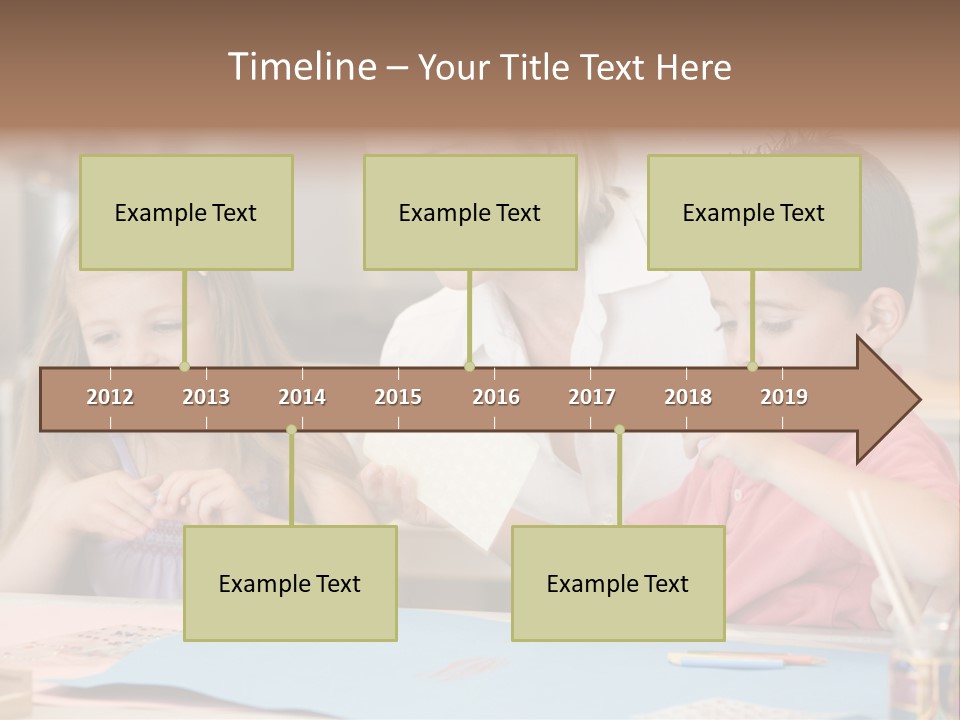 Timeline – Your Title Text Here

Example Text

Example Text

Example Text

2012 2013 2014 2015 2016 2017 2018 2019

Example Text

Example Text